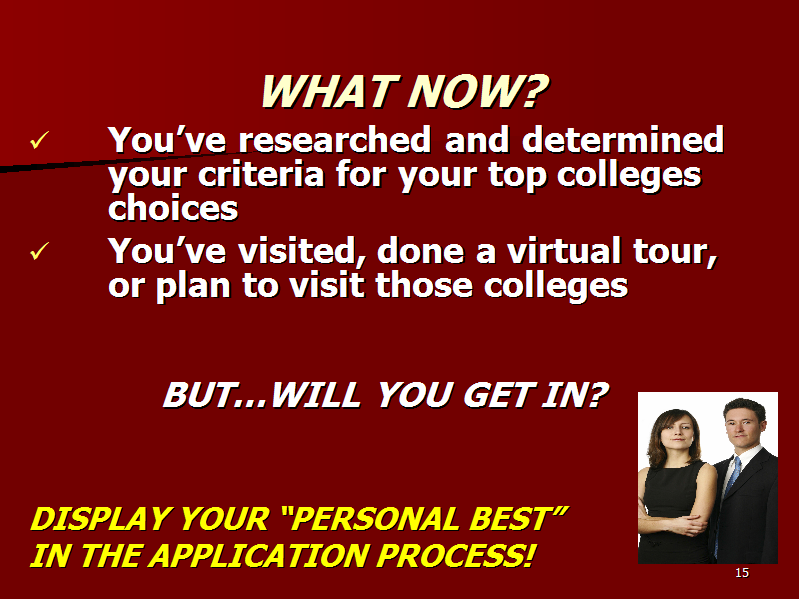 WHAT NOW?

✓ You've researched and determined your criteria for your top colleges choices

✓ You've visited, done a virtual tour, or plan to visit those colleges

BUT…WILL YOU GET IN?

DISPLAY YOUR "PERSONAL BEST" IN THE APPLICATION PROCESS!

15